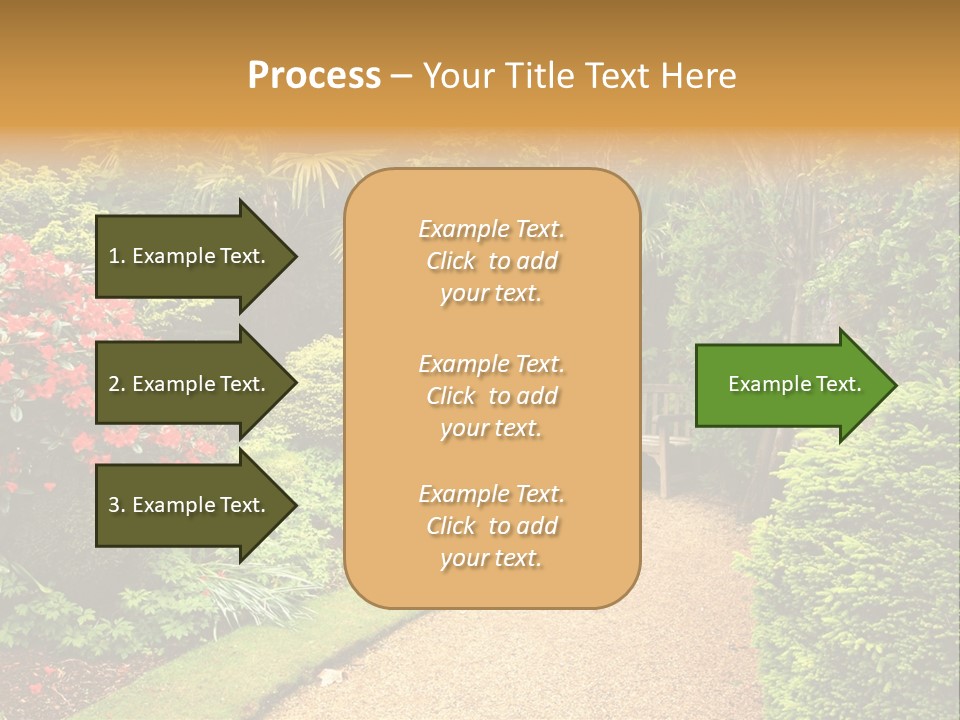 Process – Your Title Text Here

1. Example Text.

2. Example Text.

3. Example Text.

Example Text. Click to add your text.

Example Text. Click to add your text.

Example Text. Click to add your text.

Example Text.